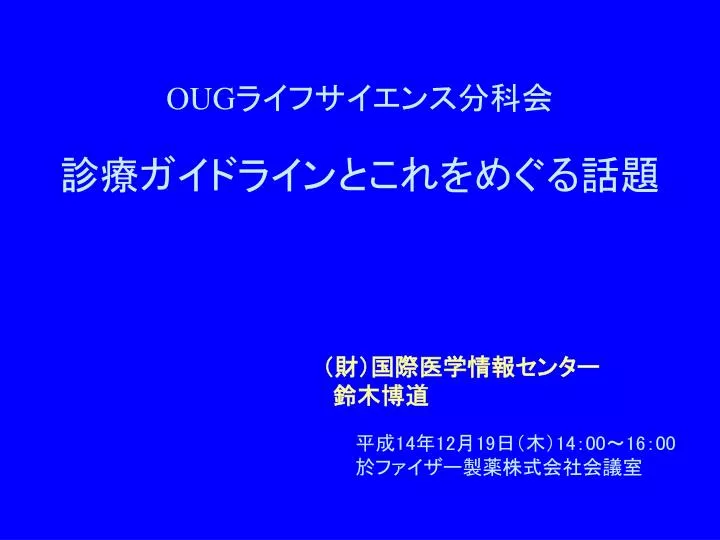 OUGライフサイエンス分科会

診療ガイドラインとこれをめぐる話題

（財）国際医学情報センター
鈴木博道

平成14年12月19日（木）14:00～16:00
於ファイザー製薬株式会社会議室